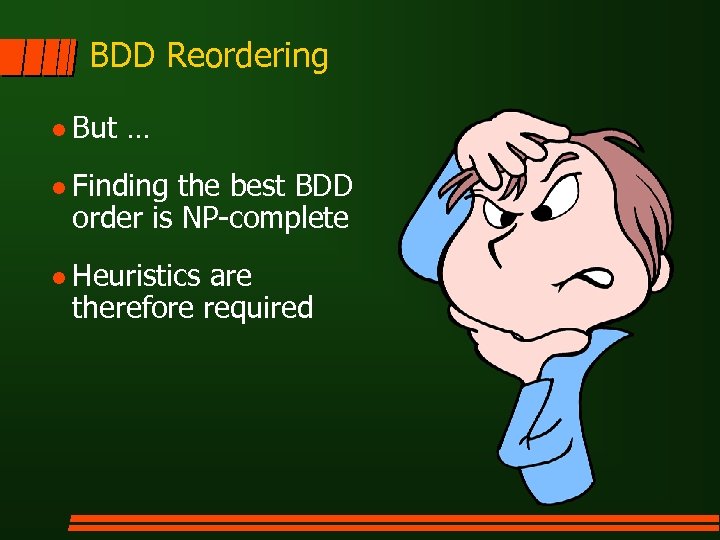 BDD Reordering

• But …

• Finding the best BDD order is NP-complete

• Heuristics are therefore required